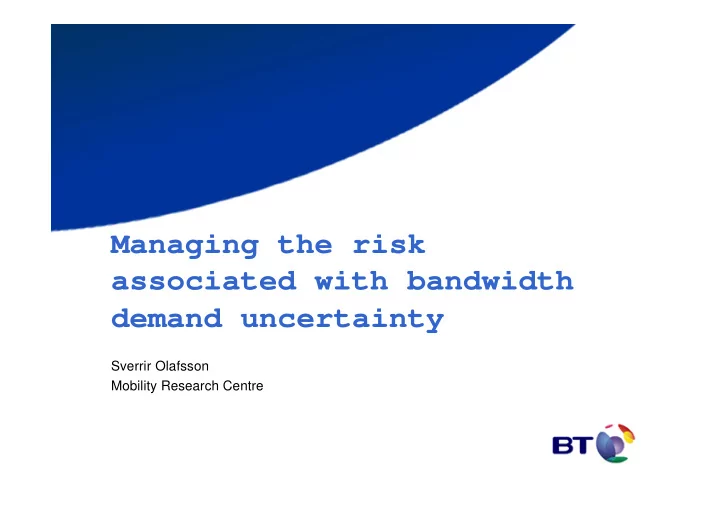 Managing the risk associated with bandwidth demand uncertainty

Sverrir Olafsson
Mobility Research Centre

BT